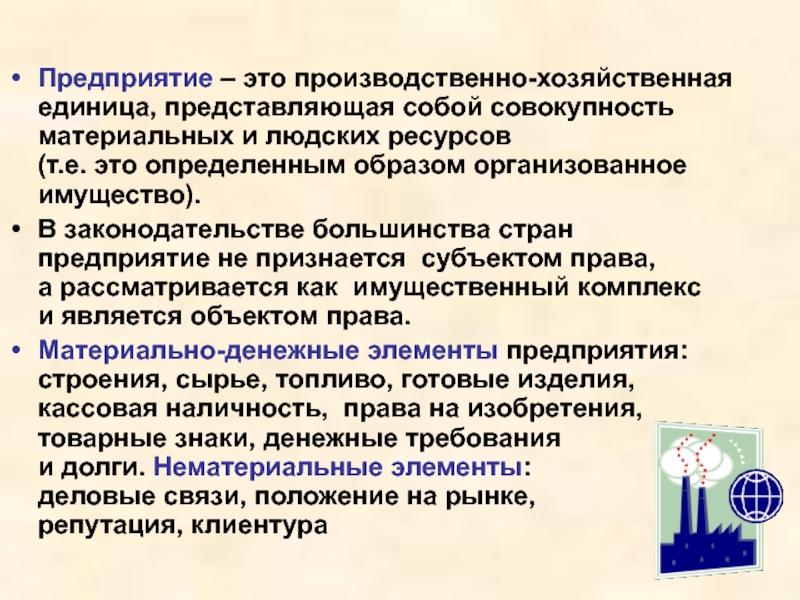 • Предприятие – это производственно-хозяйственная единица, представляющая собой совокупность материальных и людских ресурсов (т.е. это определенным образом организованное имущество).

• В законодательстве большинства стран предприятие не признается субъектом права, а рассматривается как имущественный комплекс и является объектом права.

• Материально-денежные элементы предприятия: строения, сырье, топливо, готовые изделия, кассовая наличность, права на изобретения, товарные знаки, денежные требования и долги. Нематериальные элементы: деловые связи, положение на рынке, репутация, клиентура